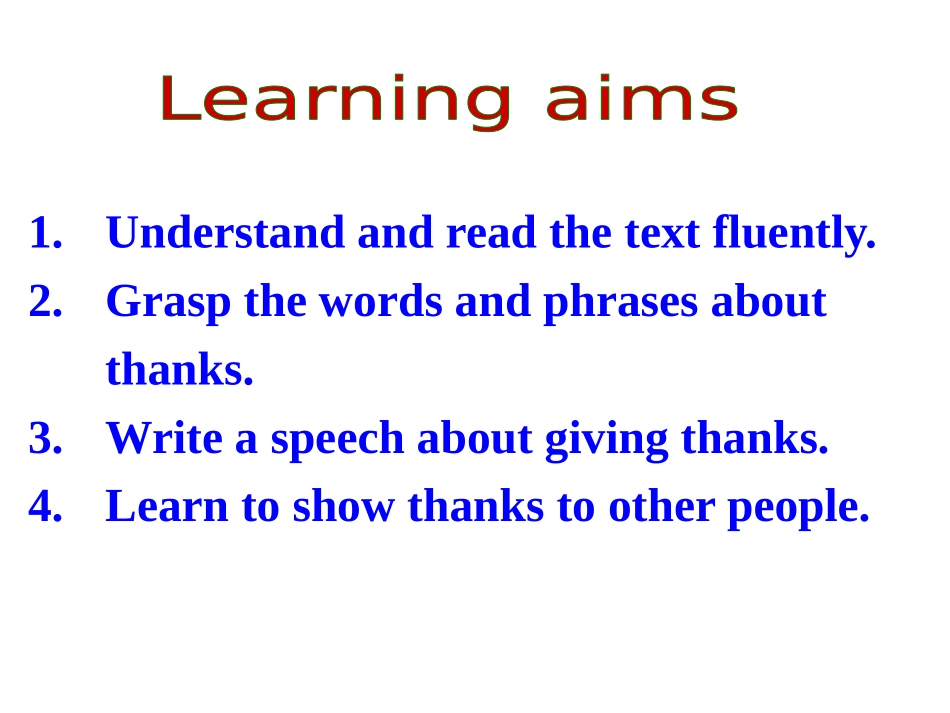 Learning aims

1. Understand and read the text fluently.
2. Grasp the words and phrases about thanks.
3. Write a speech about giving thanks.
4. Learn to show thanks to other people.